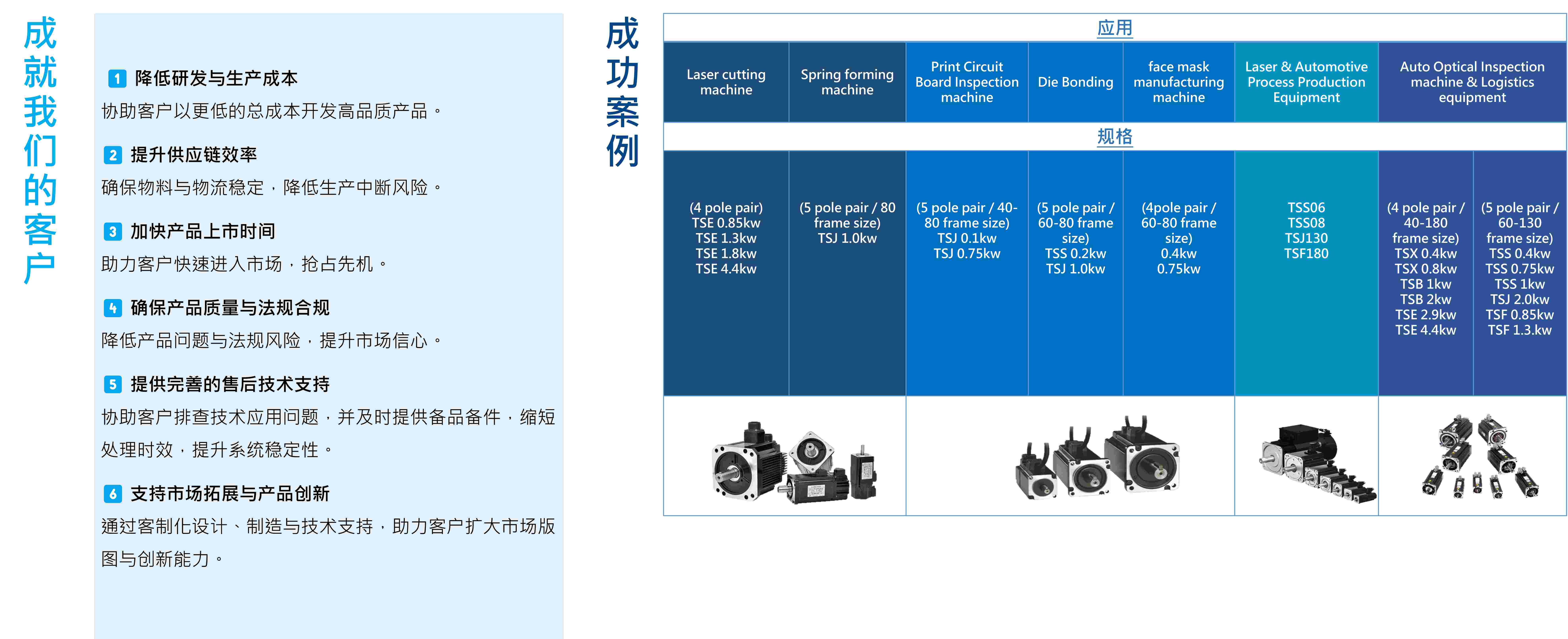 成就我们的客户

1 降低研发与生产成本
协助客户以更低的总成本开发高品质产品。

2 提升供应链效率
确保物料与物流稳定，降低生产中断风险。

3 加快产品上市时间
助力客户快速进入市场，抢占先机。

4 确保产品质量与法规合规
降低产品问题与法规风险，提升市场信心。

5 提供完善的售后技术支持
协助客户排查技术应用问题，并及时提供备品备件，缩短处理时效，提升系统稳定性。

6 支持市场拓展与产品创新
通过客制化设计、制造与技术支持，助力客户扩大市场版图与创新能力。

成功案例

应用

| Laser cutting machine | Spring forming machine | Print Circuit Board Inspection machine | Die Bonding | face mask manufacturing machine | Laser & Automotive Process Production Equipment | Auto Optical Inspection machine & Logistics equipment | |
|---|---|---|---|---|---|---|---|

规格

| (4 pole pair) TSE 0.85kw TSE 1.3kw TSE 1.8kw TSE 4.4kw | (5 pole pair / 80 frame size) TSJ 1.0kw | (5 pole pair / 40-80 frame size) TSJ 0.1kw TSJ 0.75kw | (5 pole pair / 60-80 frame size) TSS 0.2kw TSJ 1.0kw | (4pole pair / 60-80 frame size) 0.4kw 0.75kw | TSS06 TSS08 TSJ130 TSF180 | (4 pole pair / 40-180 frame size) TSX 0.4kw TSX 0.8kw TSB 1kw TSB 2kw TSE 2.9kw TSE 4.4kw | (5 pole pair / 60-130 frame size) TSS 0.4kw TSS 0.75kw TSS 1kw TSJ 2.0kw TSF 0.85kw TSF 1.3.kw |
|---|---|---|---|---|---|---|---|